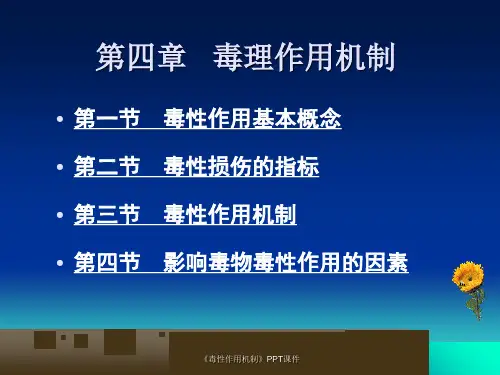 第四章　毒理作用机制

• 第一节　毒性作用基本概念

• 第二节　毒性损伤的指标

• 第三节　毒性作用机制

• 第四节　影响毒物毒性作用的因素

《毒性作用机制》PPT课件